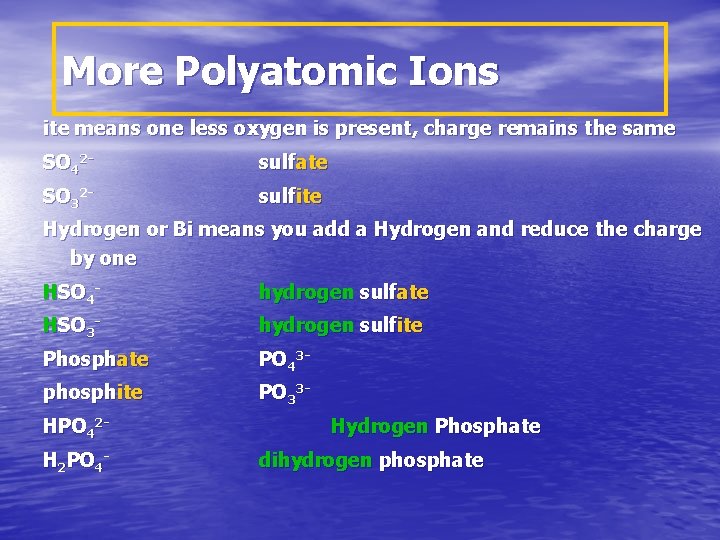 More Polyatomic Ions

ite means one less oxygen is present, charge remains the same

$SO_4^{2-}$ sulfate

$SO_3^{2-}$ sulfite

Hydrogen or Bi means you add a Hydrogen and reduce the charge by one

$HSO_4^-$ hydrogen sulfate

$HSO_3^-$ hydrogen sulfite

Phosphate $PO_4^{3-}$

phosphite $PO_3^{3-}$

$HPO_4^{2-}$ Hydrogen Phosphate

$H_2PO_4^-$ dihydrogen phosphate